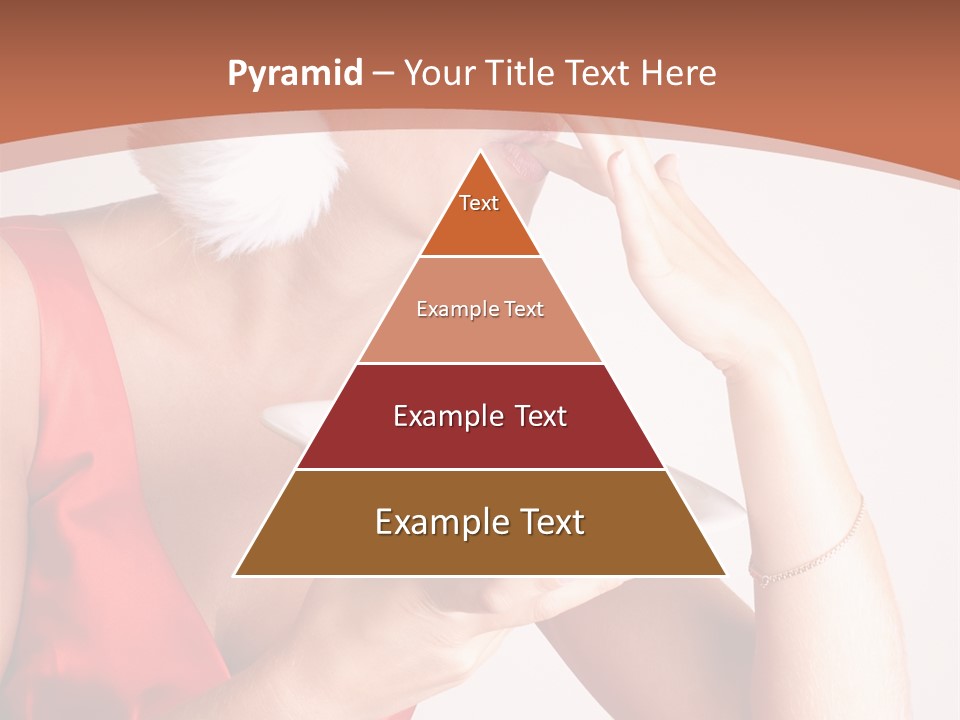 Pyramid – Your Title Text Here

Text

Example Text

Example Text

Example Text